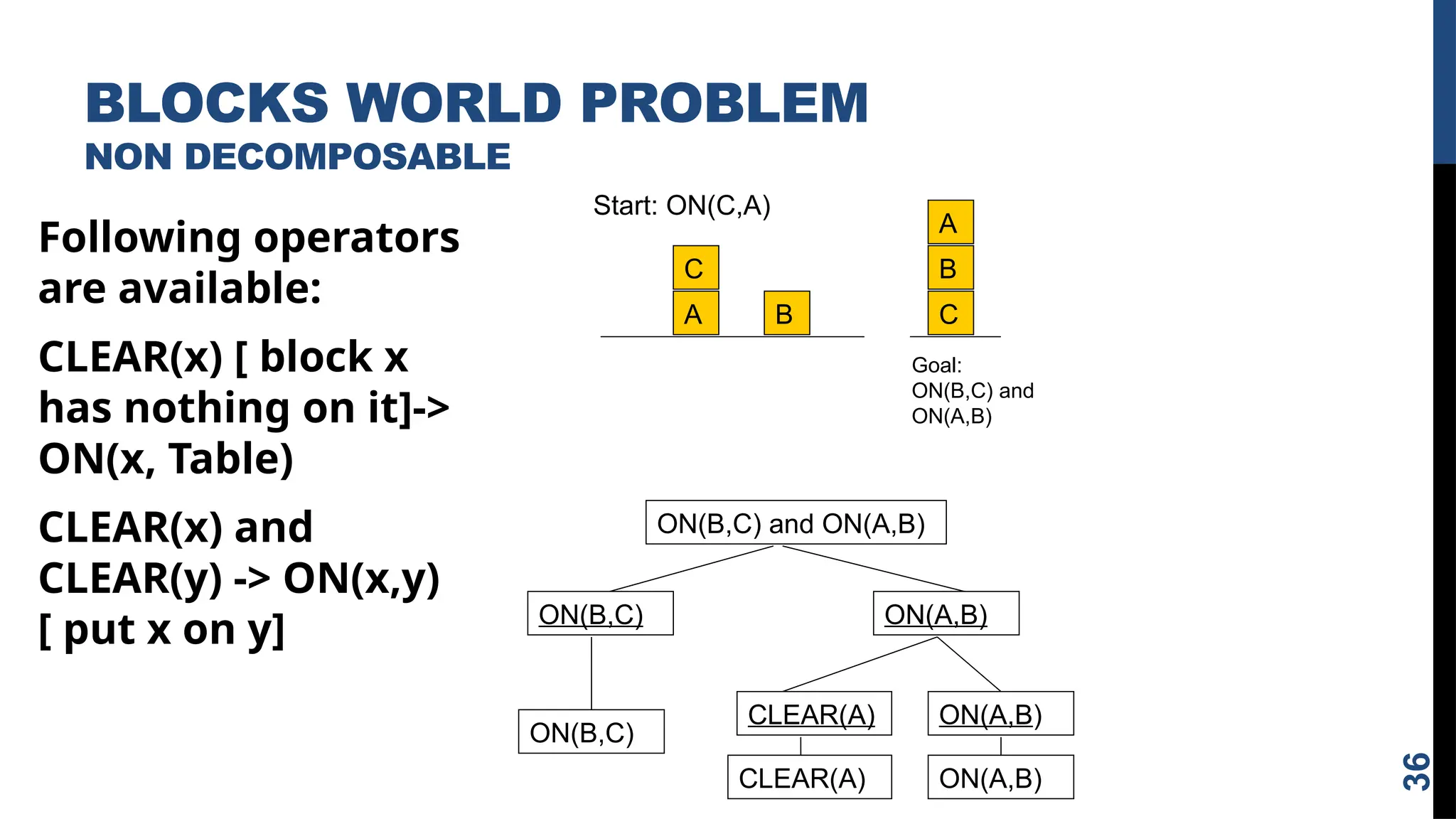 BLOCKS WORLD PROBLEM
NON DECOMPOSABLE

Following operators are available:

CLEAR(x) [ block x has nothing on it]-> ON(x, Table)

CLEAR(x) and CLEAR(y) -> ON(x,y) [ put x on y]

Start: ON(C,A)

C
A
B

A
B
C

Goal:
ON(B,C) and
ON(A,B)

ON(B,C) and ON(A,B)

ON(B,C)

ON(A,B)

ON(B,C)

CLEAR(A)

ON(A,B)

CLEAR(A)

ON(A,B)

36